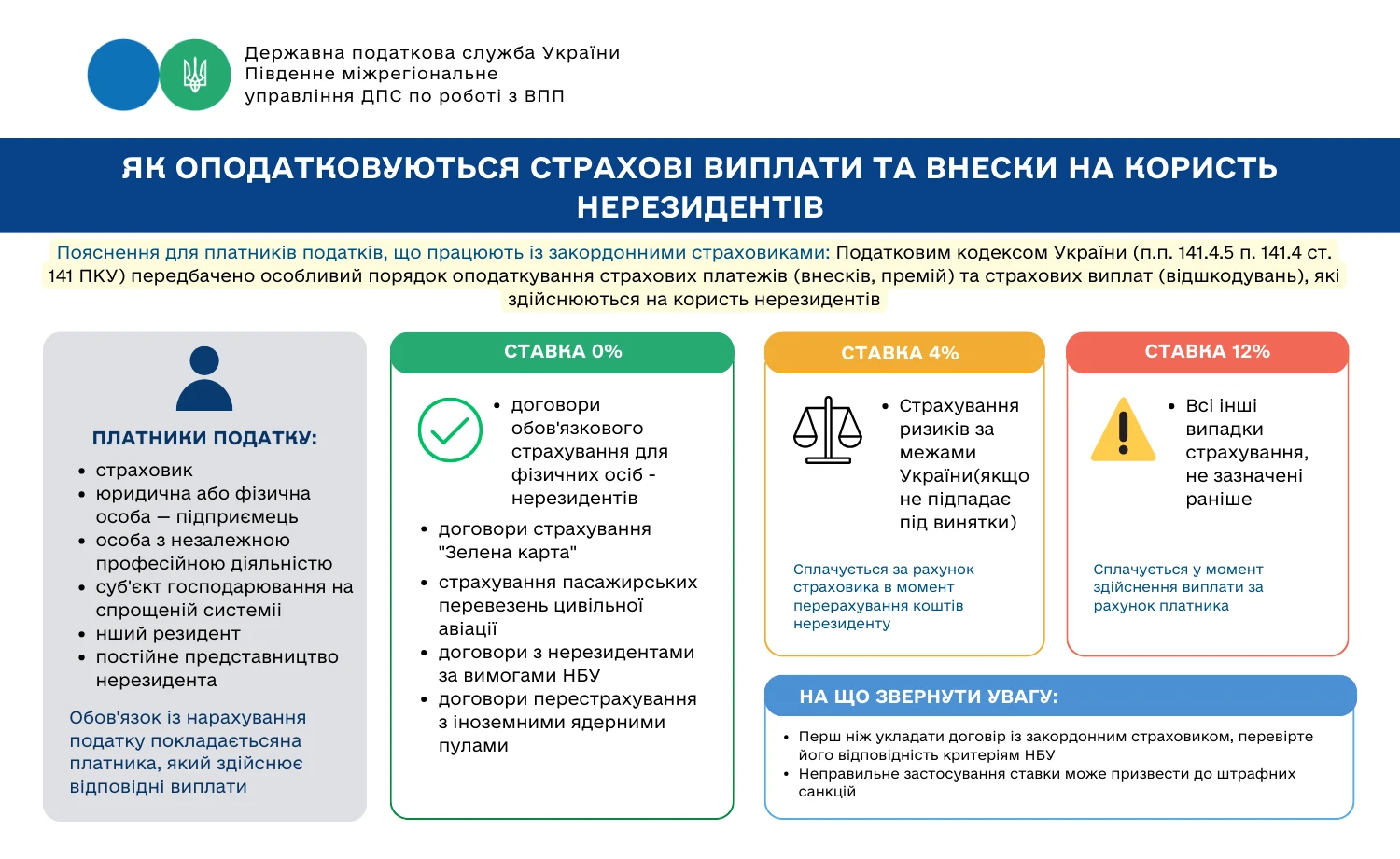 Державна податкова служба України
Південне міжрегіональне
управління ДПС по роботі з ВПП

ЯК ОПОДАТКОВУЮТЬСЯ СТРАХОВІ ВИПЛАТИ ТА ВНЕСКИ НА КОРИСТЬ НЕРЕЗИДЕНТІВ

Пояснення для платників податків, що працюють із закордонними страховиками: Податковим кодексом України (п.п. 141.4.5 п. 141.4 ст. 141 ПКУ) передбачено особливий порядок оподаткування страхових платежів (внесків, премій) та страхових виплат (відшкодувань), які здійснюються на користь нерезидентів

ПЛАТНИКИ ПОДАТКУ:
• страховик
• юридична або фізична особа — підприємець
• особа з незалежною професійною діяльністю
• суб'єкт господарювання на спрощеній системії
• нший резидент
• постійне представництво нерезидента

Обов'язок із нарахування податку покладаєтьсяна платника, який здійснює відповідні виплати

СТАВКА 0%
• договори обов'язкового страхування для фізичних осіб - нерезидентів
• договори страхування "Зелена карта"
• страхування пасажирських перевезень цивільної авіації
• договори з нерезидентами за вимогами НБУ
• договори перестрахування з іноземними ядерними пулами

СТАВКА 4%
• Страхування ризиків за межами України(якщо не підпадає під винятки)

Сплачується за рахунок страховика в момент перерахування коштів нерезиденту

СТАВКА 12%
• Всі інші випадки страхування, не зазначені раніше

Сплачується у момент здійснення виплати за рахунок платника

НА ЩО ЗВЕРНУТИ УВАГУ:
• Перш ніж укладати договір із закордонним страховиком, перевірте його відповідність критеріям НБУ
• Неправильне застосування ставки може призвести до штрафних санкцій